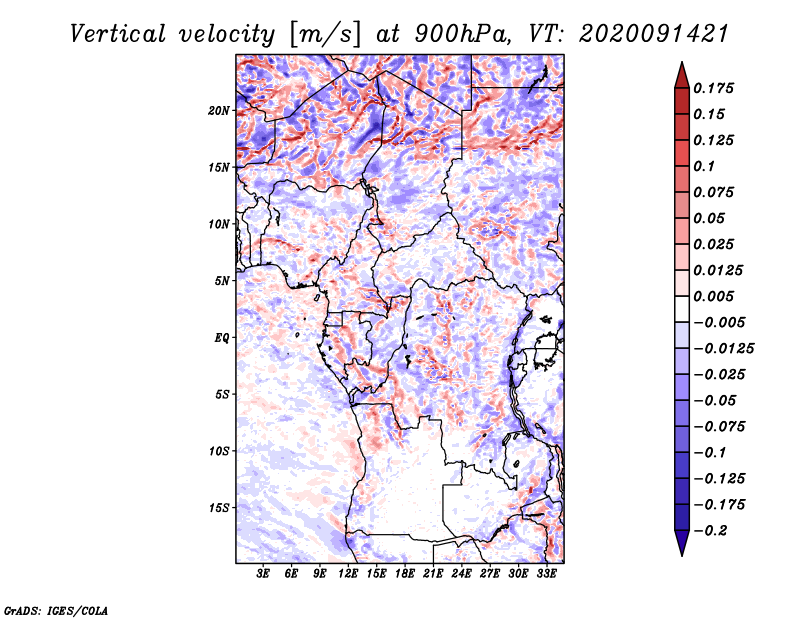 Vertical velocity [m/s] at 900hPa, VT: 2020091421

20N
15N
10N
5N
EQ
5S
10S
15S

3E 6E 9E 12E 15E 18E 21E 24E 27E 30E 33E

0.175
0.15
0.125
0.1
0.075
0.05
0.025
0.0125
0.005
−0.005
−0.0125
−0.025
−0.05
−0.075
−0.1
−0.125
−0.175
−0.2

GrADS: IGES/COLA